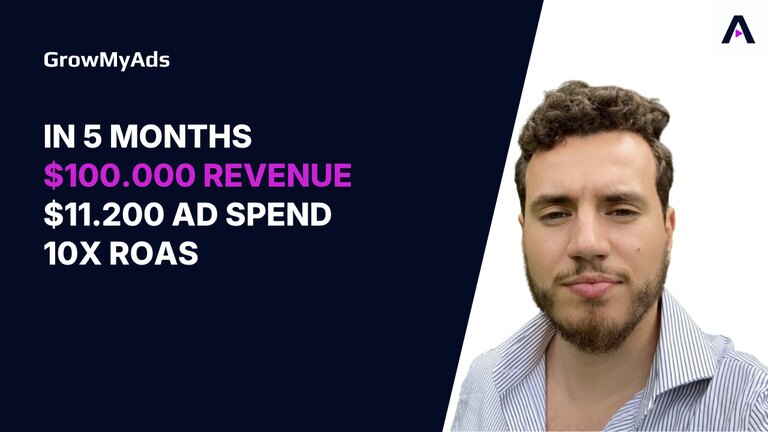 GrowMyAds

IN 5 MONTHS
$100.000 REVENUE
$11.200 AD SPEND
10X ROAS